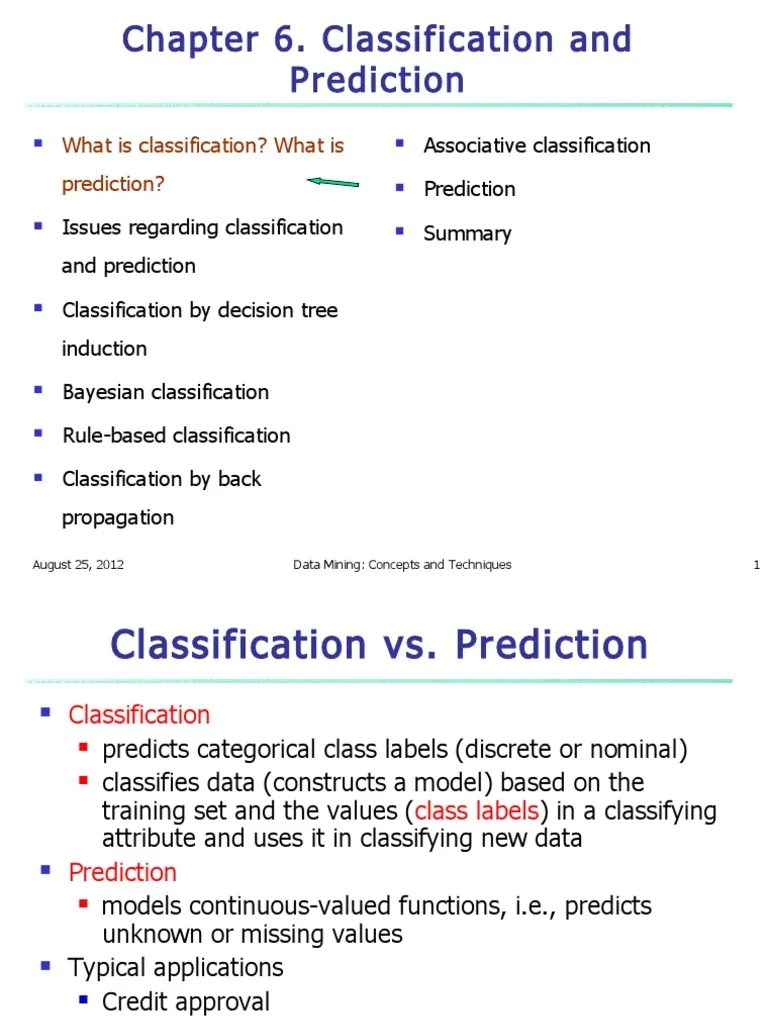 Chapter 6. Classification and Prediction

- What is classification? What is prediction?
- Issues regarding classification and prediction
- Classification by decision tree induction
- Bayesian classification
- Rule-based classification
- Classification by back propagation

- Associative classification
- Prediction
- Summary

August 25, 2012 Data Mining: Concepts and Techniques 1

Classification vs. Prediction

- Classification
  - predicts categorical class labels (discrete or nominal)
  - classifies data (constructs a model) based on the training set and the values (class labels) in a classifying attribute and uses it in classifying new data
- Prediction
  - models continuous-valued functions, i.e., predicts unknown or missing values
- Typical applications
  - Credit approval